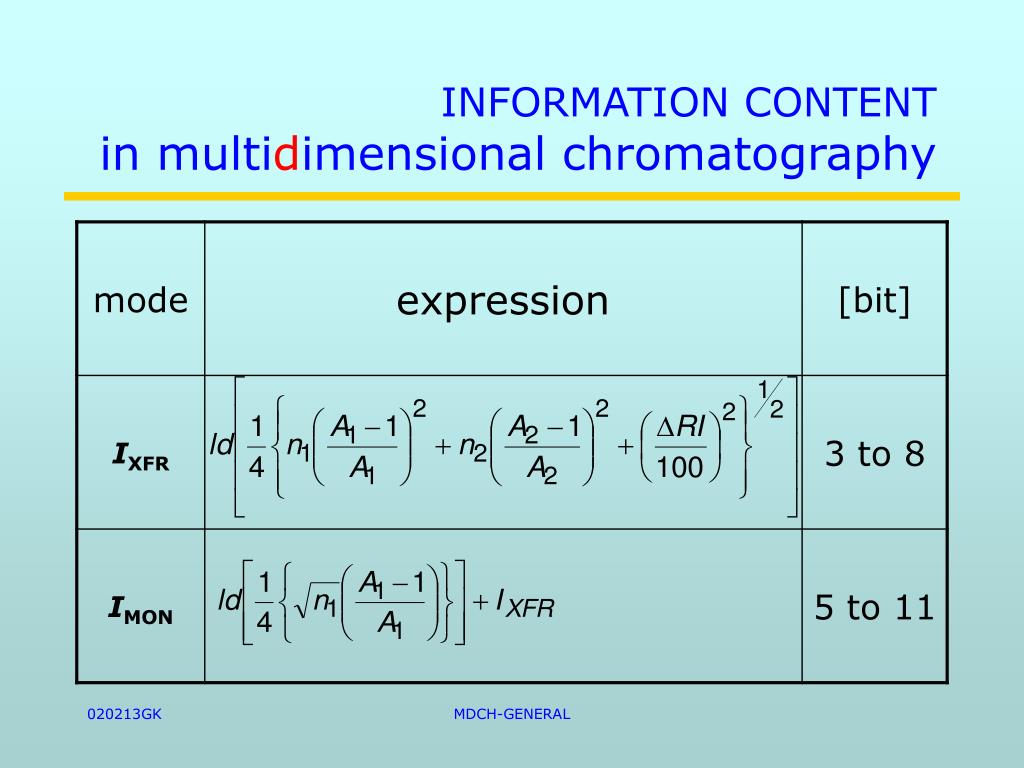 INFORMATION CONTENT
in multidimensional chromatography

| mode | expression | [bit] |
|---|---|---|
| $I_{XFR}$ | $ld\left[\frac{1}{4}\left\{n_1\left(\frac{A_1-1}{A_1}\right)^2+n_2\left(\frac{A_2-1}{A_2}\right)^2+\left(\frac{\Delta RI}{100}\right)^2\right\}^{1/2}\right]$ | 3 to 8 |
| $I_{MON}$ | $ld\left[\frac{1}{4}\left\{\sqrt{n_1}\left(\frac{A_1-1}{A_1}\right)\right\}\right]+I_{XFR}$ | 5 to 11 |

020213GK
MDCH-GENERAL